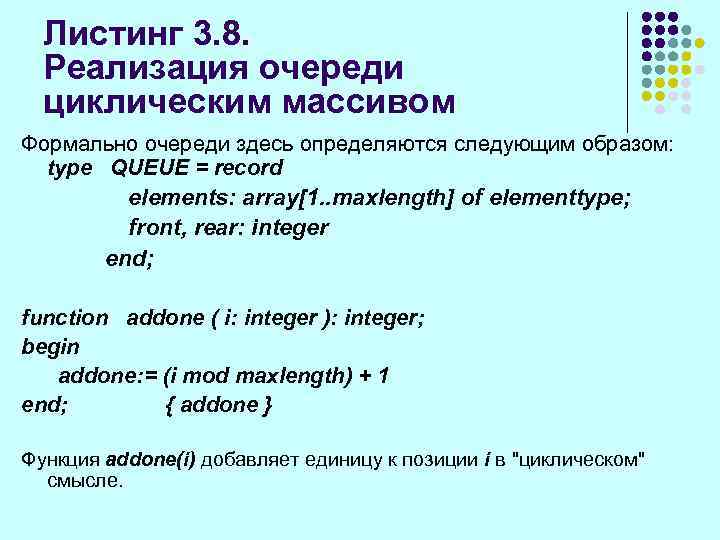 Листинг 3.8. Реализация очереди циклическим массивом

Формально очереди здесь определяются следующим образом:
type QUEUE = record
elements: array[1..maxlength] of elementtype;
front, rear: integer
end;

function addone ( i: integer ): integer;
begin
addone:= (i mod maxlength) + 1
end; { addone }

Функция addone(i) добавляет единицу к позиции i в "циклическом" смысле.